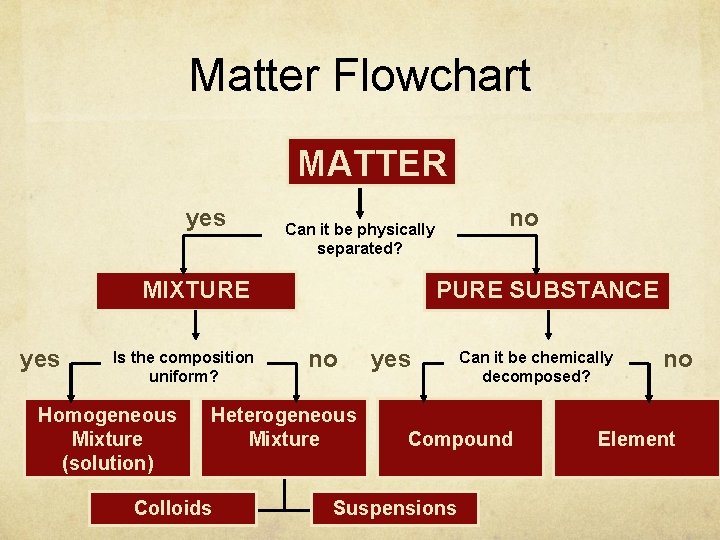 Matter Flowchart

MATTER

yes

Can it be physically separated?

no

MIXTURE

PURE SUBSTANCE

yes

Is the composition uniform?

no

yes

Can it be chemically decomposed?

no

Homogeneous Mixture (solution)

Heterogeneous Mixture

Compound

Element

Colloids

Suspensions